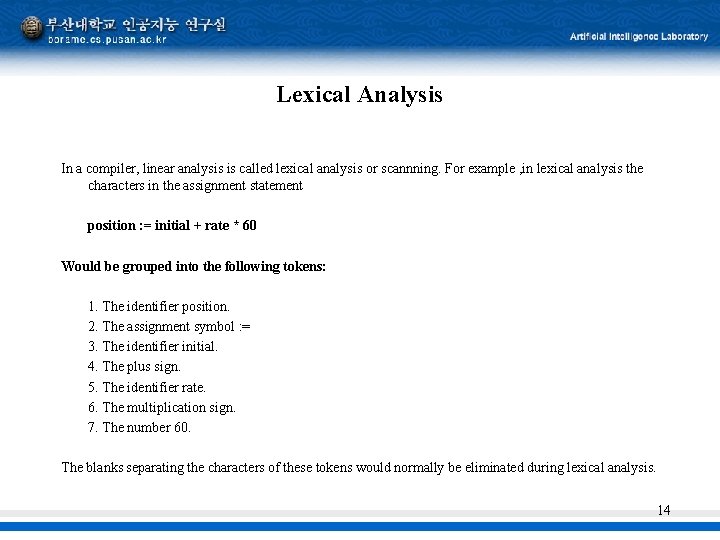 부산대학교 인공지능 연구실
borame.cs.pusan.ac.kr

Artificial Intelligence Laboratory

Lexical Analysis

In a compiler, linear analysis is called lexical analysis or scannning. For example ,in lexical analysis the characters in the assignment statement

position := initial + rate * 60

Would be grouped into the following tokens:

1. The identifier position.
2. The assignment symbol :=
3. The identifier initial.
4. The plus sign.
5. The identifier rate.
6. The multiplication sign.
7. The number 60.

The blanks separating the characters of these tokens would normally be eliminated during lexical analysis.

14